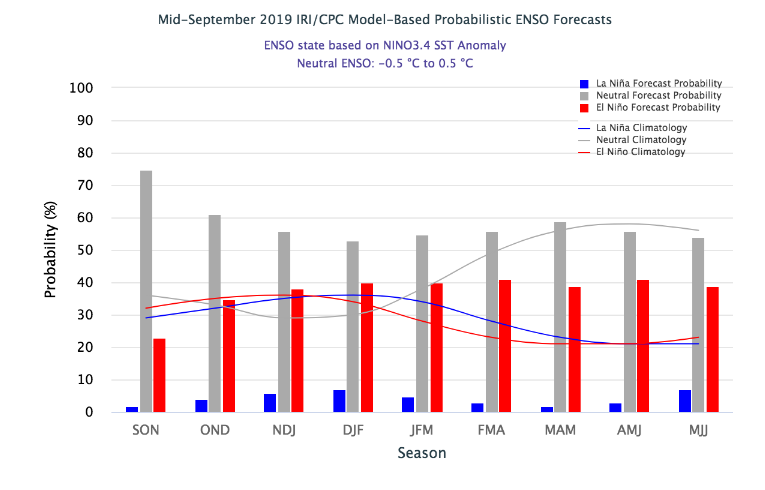 Mid-September 2019 IRI/CPC Model-Based Probabilistic ENSO Forecasts

ENSO state based on NINO3.4 SST Anomaly
Neutral ENSO: -0.5 °C to 0.5 °C

La Niña Forecast Probability
Neutral Forecast Probability
El Niño Forecast Probability
La Niña Climatology
Neutral Climatology
El Niño Climatology

Probability (%)

100
90
80
70
60
50
40
30
20
10
0

SON
OND
NDJ
DJF
JFM
FMA
MAM
AMJ
MJJ

Season